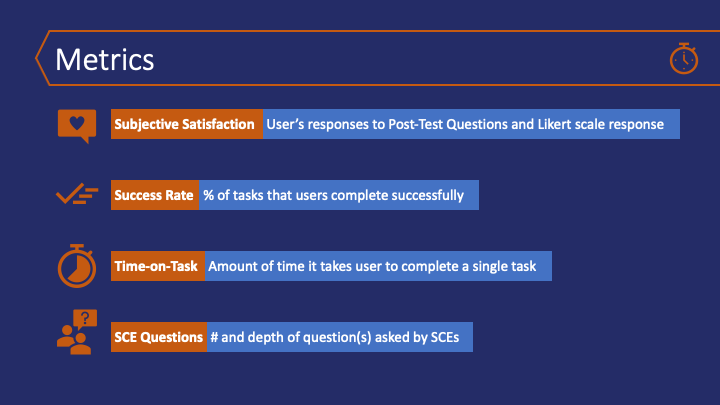 Metrics

Subjective Satisfaction User's responses to Post-Test Questions and Likert scale response

Success Rate % of tasks that users complete successfully

Time-on-Task Amount of time it takes user to complete a single task

SCE Questions # and depth of question(s) asked by SCEs